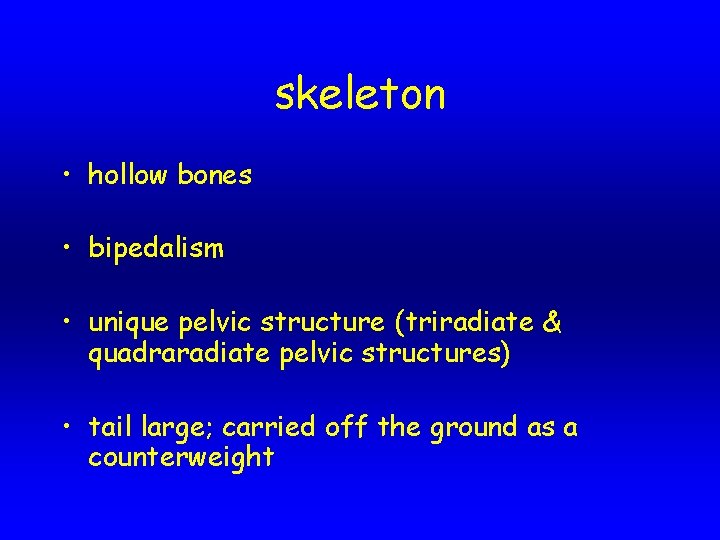 skeleton

• hollow bones

• bipedalism

• unique pelvic structure (triradiate & quadraradiate pelvic structures)

• tail large; carried off the ground as a counterweight